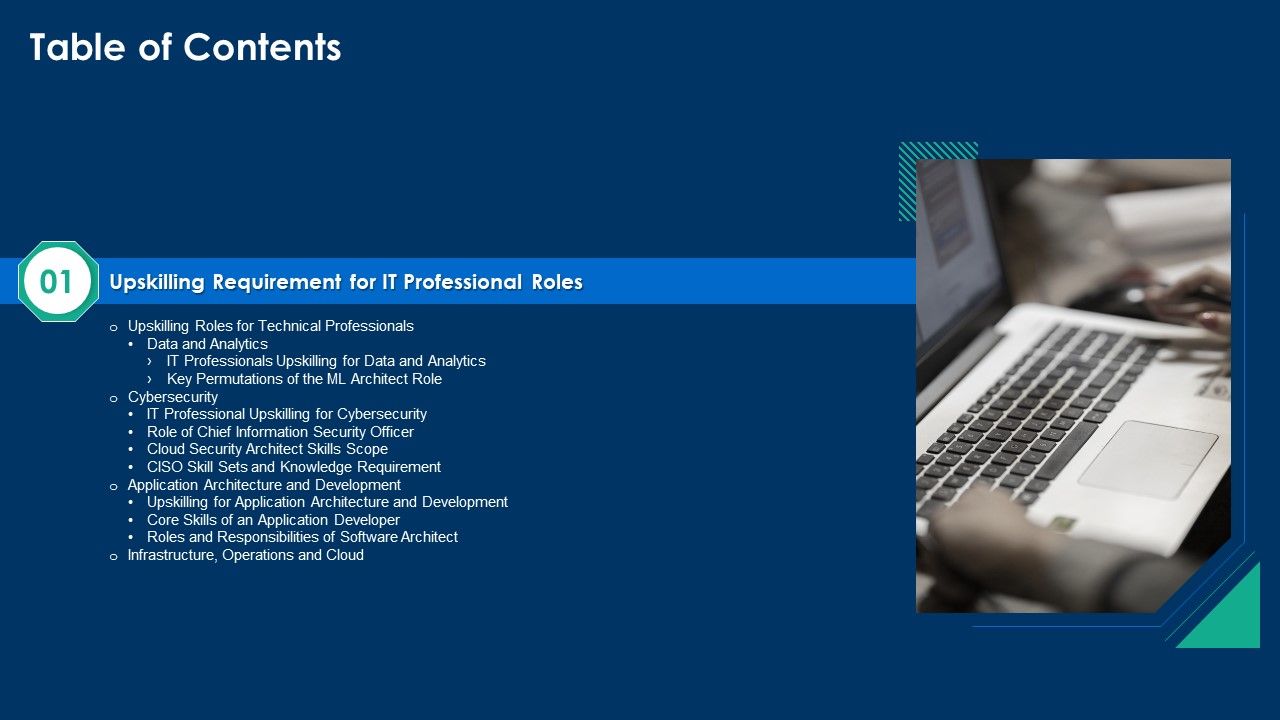 Table of Contents

01

Upskilling Requirement for IT Professional Roles

o Upskilling Roles for Technical Professionals
• Data and Analytics
› IT Professionals Upskilling for Data and Analytics
› Key Permutations of the ML Architect Role
o Cybersecurity
• IT Professional Upskilling for Cybersecurity
• Role of Chief Information Security Officer
• Cloud Security Architect Skills Scope
• CISO Skill Sets and Knowledge Requirement
o Application Architecture and Development
• Upskilling for Application Architecture and Development
• Core Skills of an Application Developer
• Roles and Responsibilities of Software Architect
o Infrastructure, Operations and Cloud